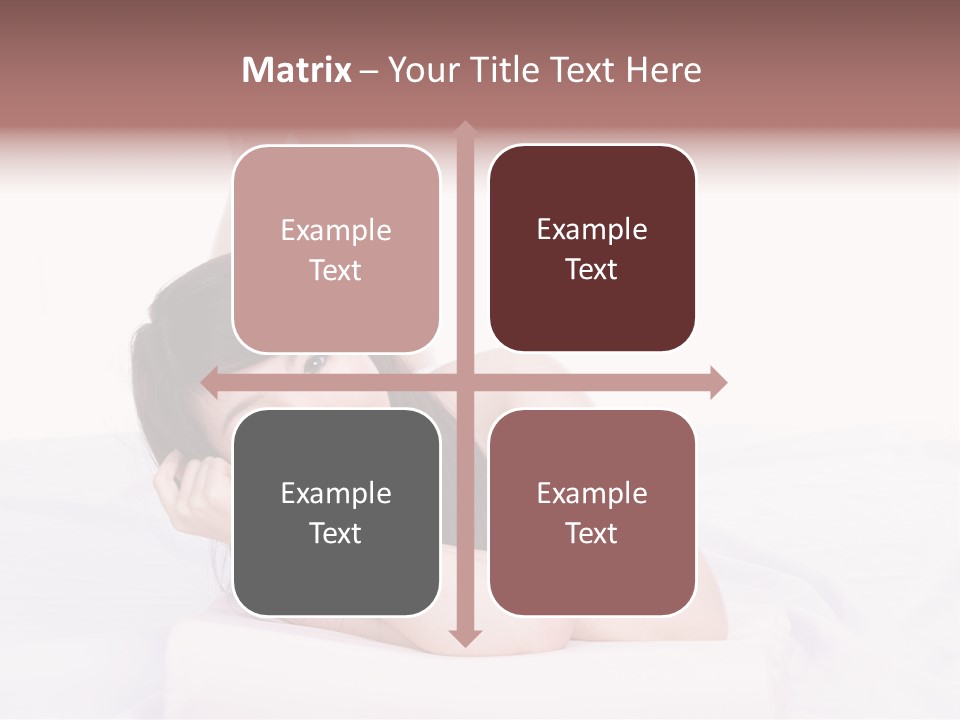 Matrix – Your Title Text Here

Example Text

Example Text

Example Text

Example Text